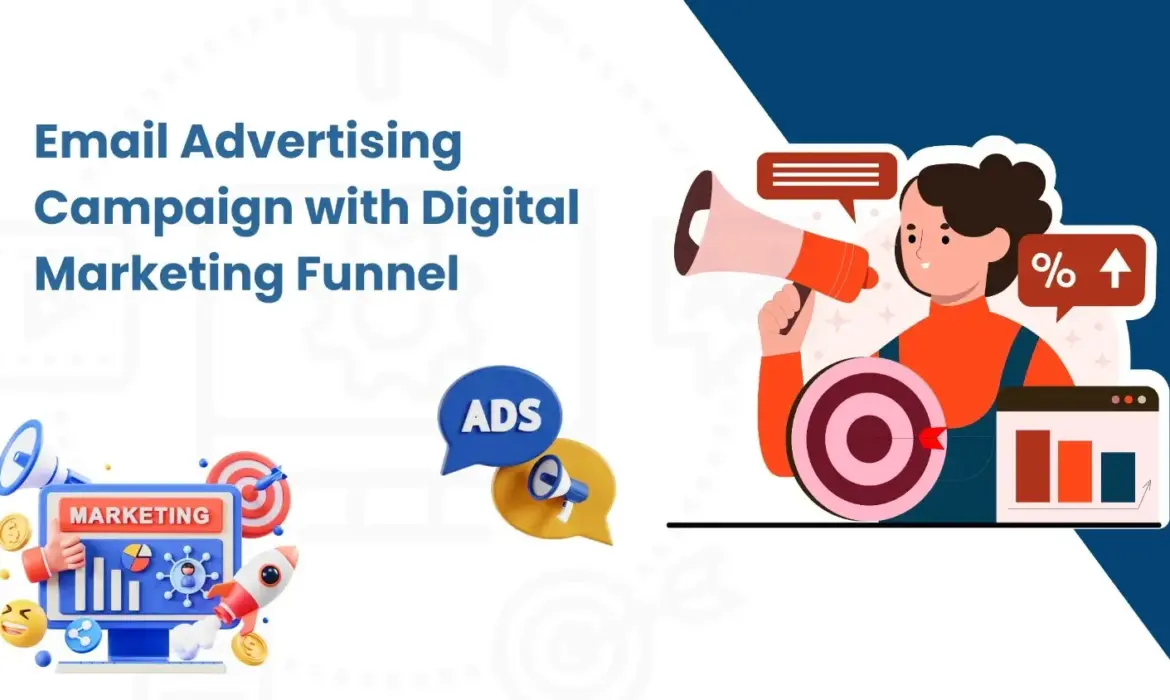 Email Advertising Campaign with Digital Marketing Funnel

%

ADS

MARKETING